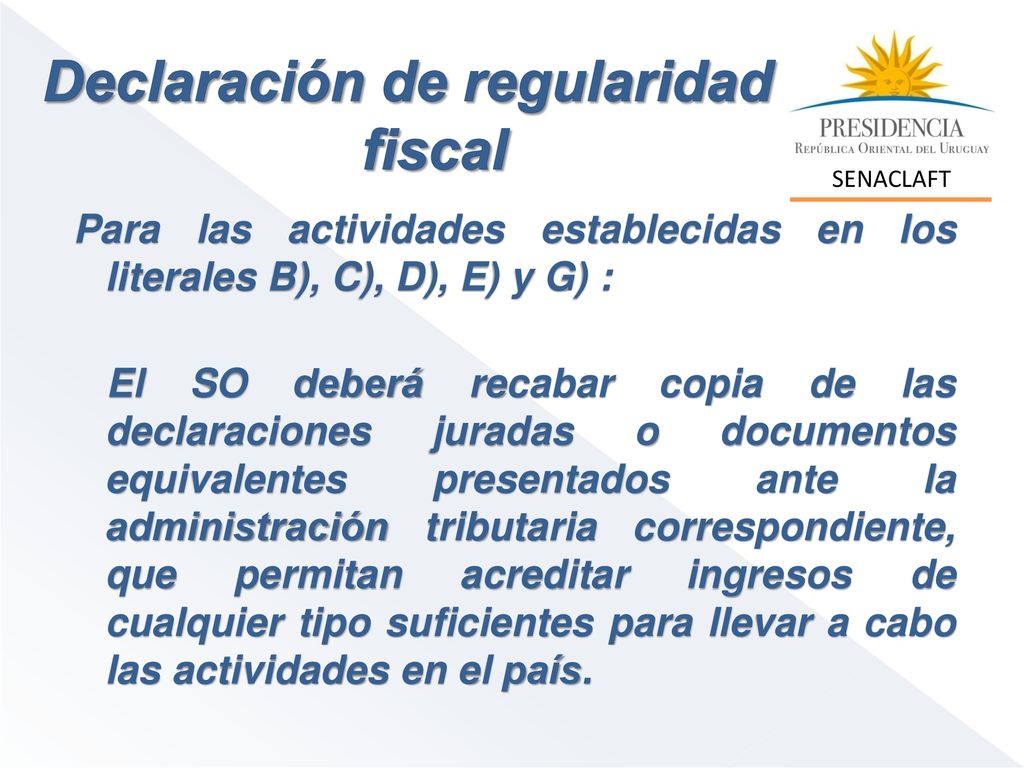 Declaración de regularidad fiscal

PRESIDENCIA
República Oriental del Uruguay

SENACLAFT

Para las actividades establecidas en los literales B), C), D), E) y G) :

El SO deberá recabar copia de las declaraciones juradas o documentos equivalentes presentados ante la administración tributaria correspondiente, que permitan acreditar ingresos de cualquier tipo suficientes para llevar a cabo las actividades en el país.